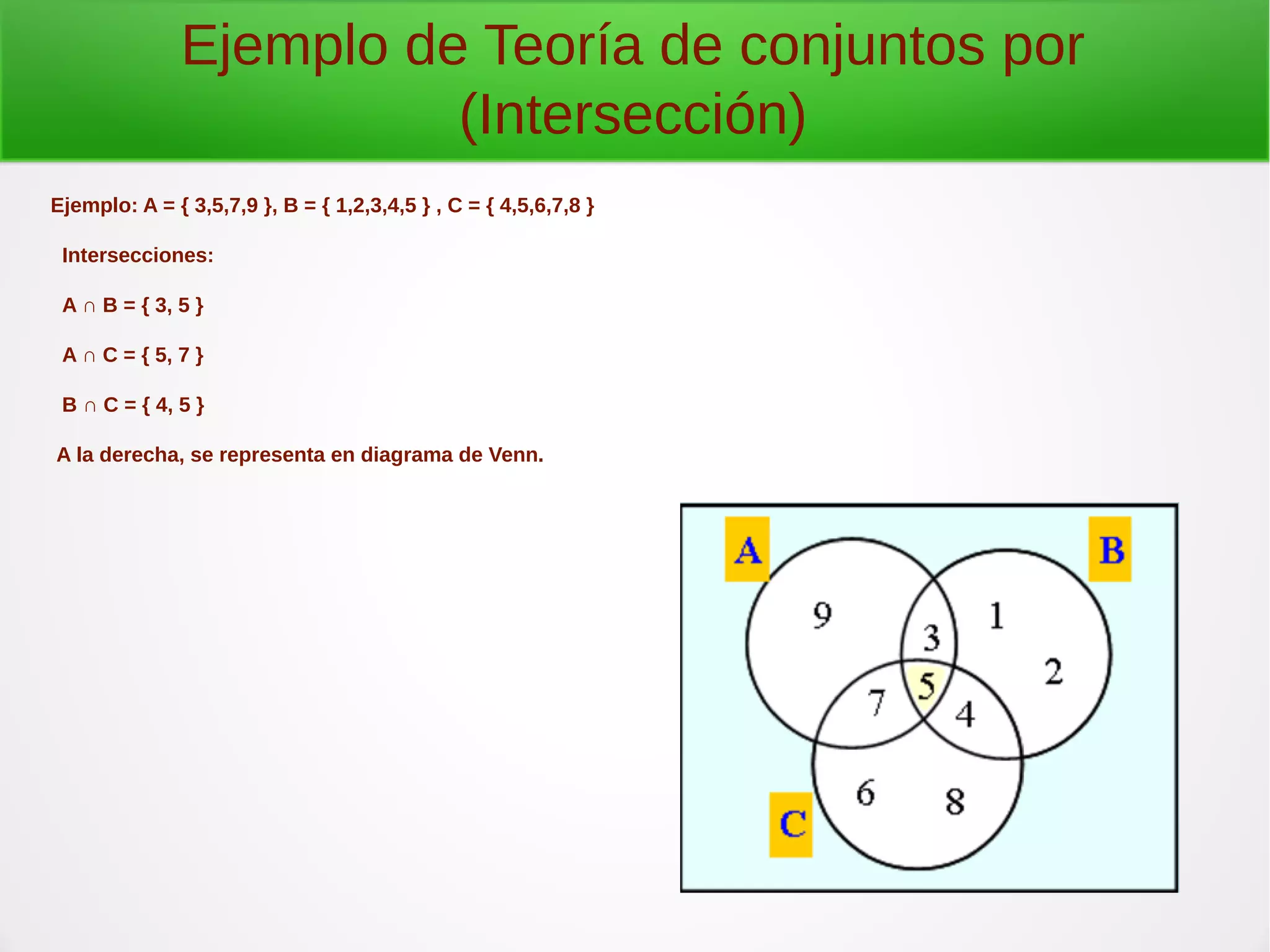 Ejemplo de Teoría de conjuntos por (Intersección)

Ejemplo: A = { 3,5,7,9 }, B = { 1,2,3,4,5 } , C = { 4,5,6,7,8 }

Intersecciones:

A ∩ B = { 3, 5 }

A ∩ C = { 5, 7 }

B ∩ C = { 4, 5 }

A la derecha, se representa en diagrama de Venn.

A
B
9
1
3
2
5
7
4
6
8
C